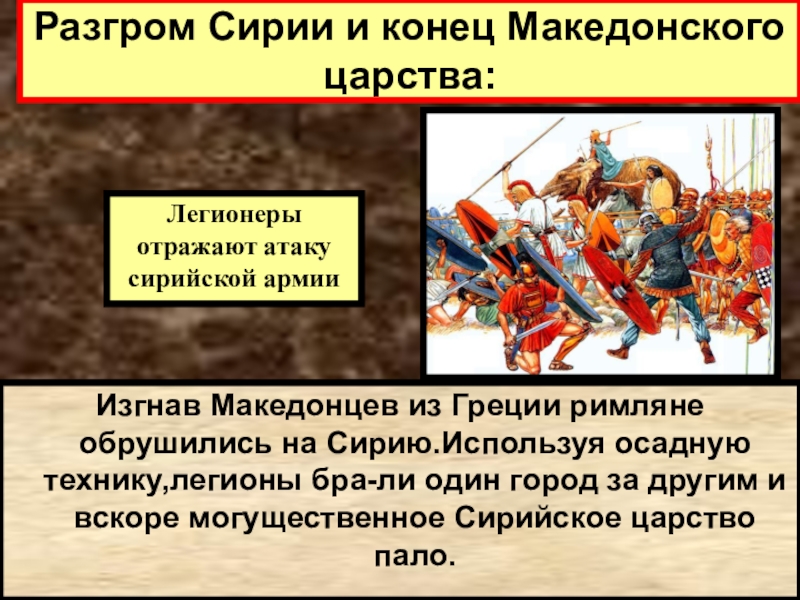 Разгром Сирии и конец Македонского царства:

Легионеры отражают атаку сирийской армии

Изгнав Македонцев из Греции римляне обрушились на Сирию.Используя осадную технику,легионы бра-ли один город за другим и вскоре могущественное Сирийское царство пало.